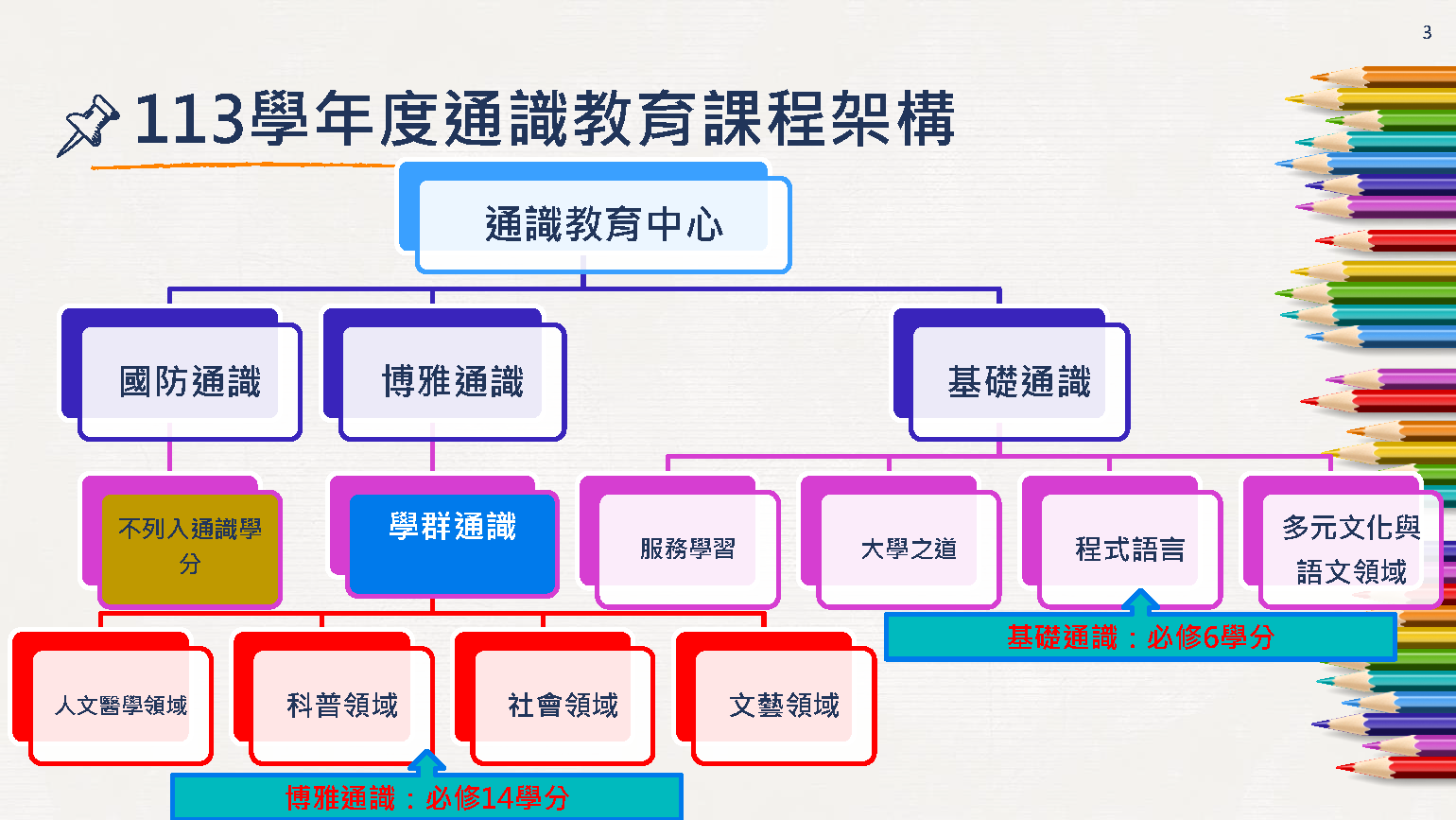 3

113學年度通識教育課程架構

通識教育中心

國防通識

博雅通識

基礎通識

不列入通識學分

學群通識

服務學習

大學之道

程式語言

多元文化與語文領域

基礎通識：必修6學分

人文醫學領域

科普領域

社會領域

文藝領域

博雅通識：必修14學分